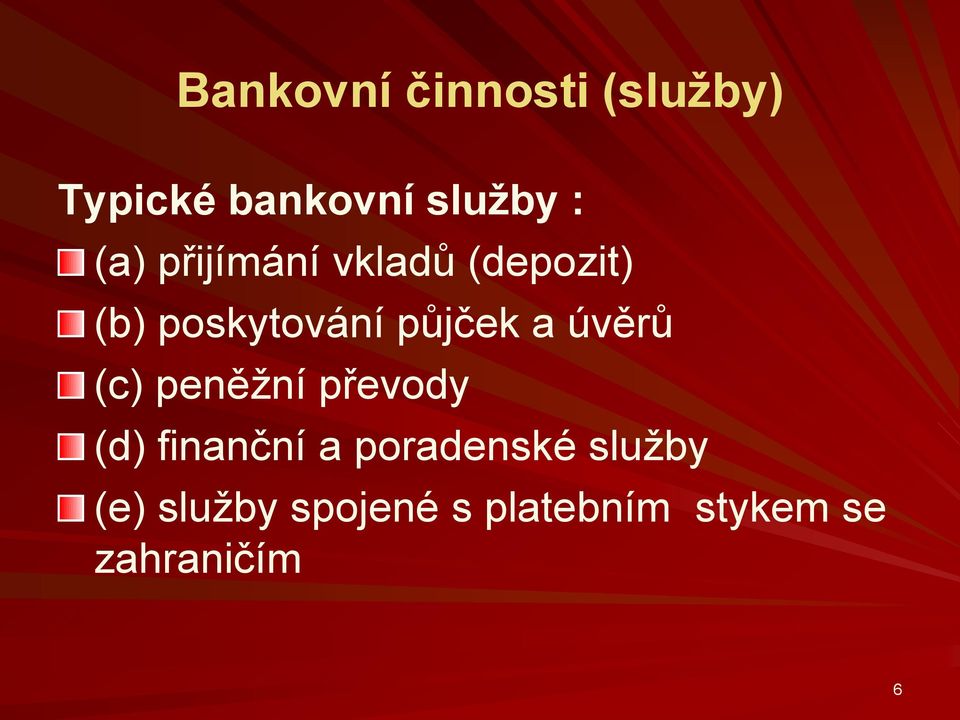 Bankovní činnosti (služby)

Typické bankovní služby :

(a) přijímání vkladů (depozit)

(b) poskytování půjček a úvěrů

(c) peněžní převody

(d) finanční a poradenské služby

(e) služby spojené s platebním stykem se zahraničím

6